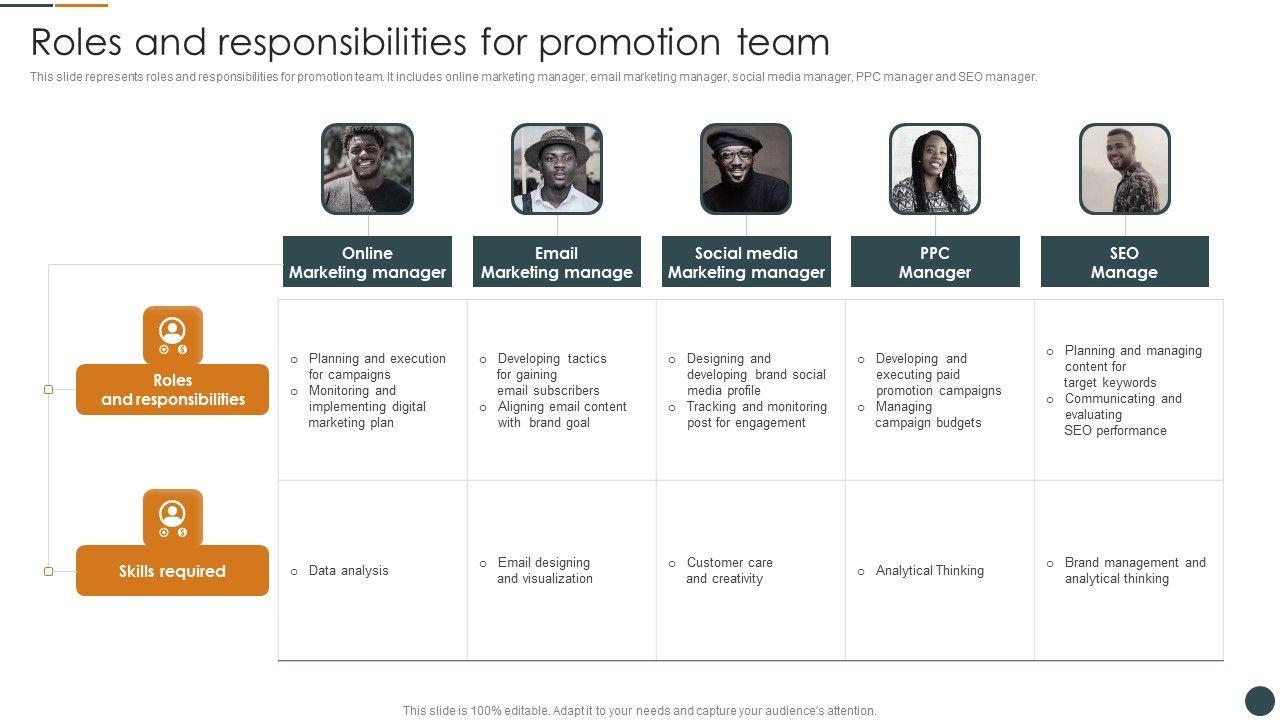 Roles and responsibilities for promotion team

This slide represents roles and responsibilities for promotion team. It includes online marketing manager, email marketing manager, social media manager, PPC manager and SEO manager.

| | Online Marketing manager | Email Marketing manage | Social media Marketing manager | PPC Manager | SEO Manage |
|---|---|---|---|---|---|
| Roles and responsibilities | ○ Planning and execution for campaigns ○ Monitoring and implementing digital marketing plan | ○ Developing tactics for gaining email subscribers ○ Aligning email content with brand goal | ○ Designing and developing brand social media profile ○ Tracking and monitoring post for engagement | ○ Developing and executing paid promotion campaigns ○ Managing campaign budgets | ○ Planning and managing content for target keywords ○ Communicating and evaluating SEO performance |
| Skills required | ○ Data analysis | ○ Email designing and visualization | ○ Customer care and creativity | ○ Analytical Thinking | ○ Brand management and analytical thinking |

This slide is 100% editable. Adapt it to your needs and capture your audience's attention.